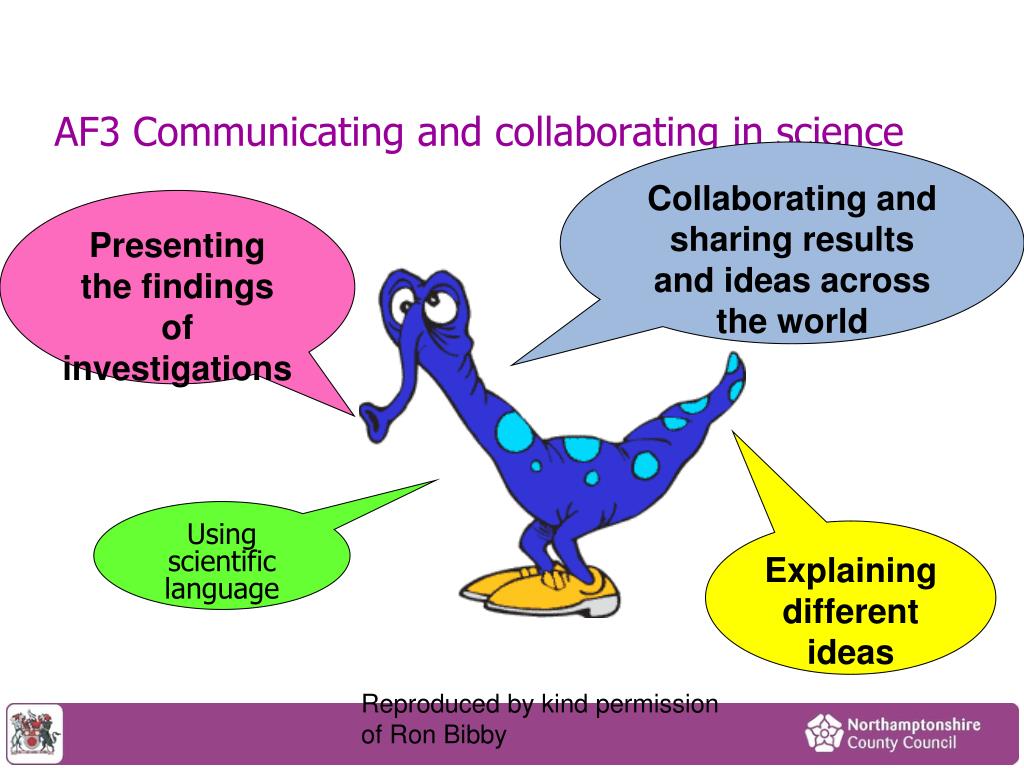 AF3 Communicating and collaborating in science

Presenting the findings of investigations

Collaborating and sharing results and ideas across the world

Using scientific language

Explaining different ideas

Reproduced by kind permission of Ron Bibby

Northamptonshire County Council